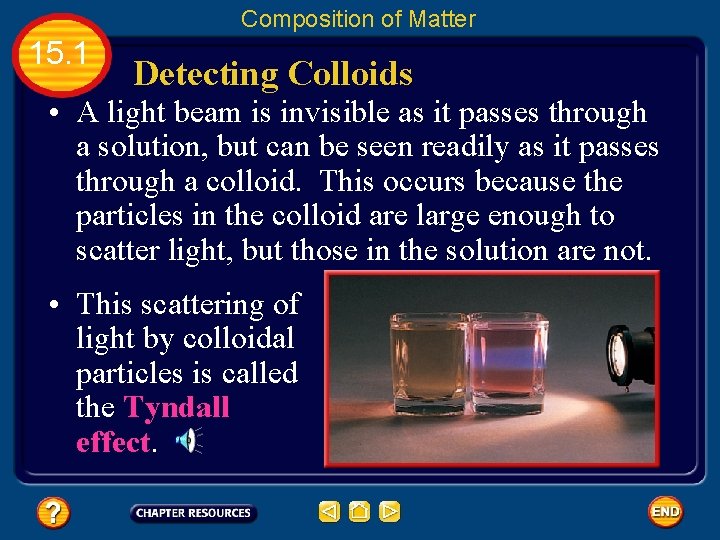 Composition of Matter

15.1

Detecting Colloids

• A light beam is invisible as it passes through a solution, but can be seen readily as it passes through a colloid. This occurs because the particles in the colloid are large enough to scatter light, but those in the solution are not.

• This scattering of light by colloidal particles is called the Tyndall effect.

?

CHAPTER RESOURCES

END